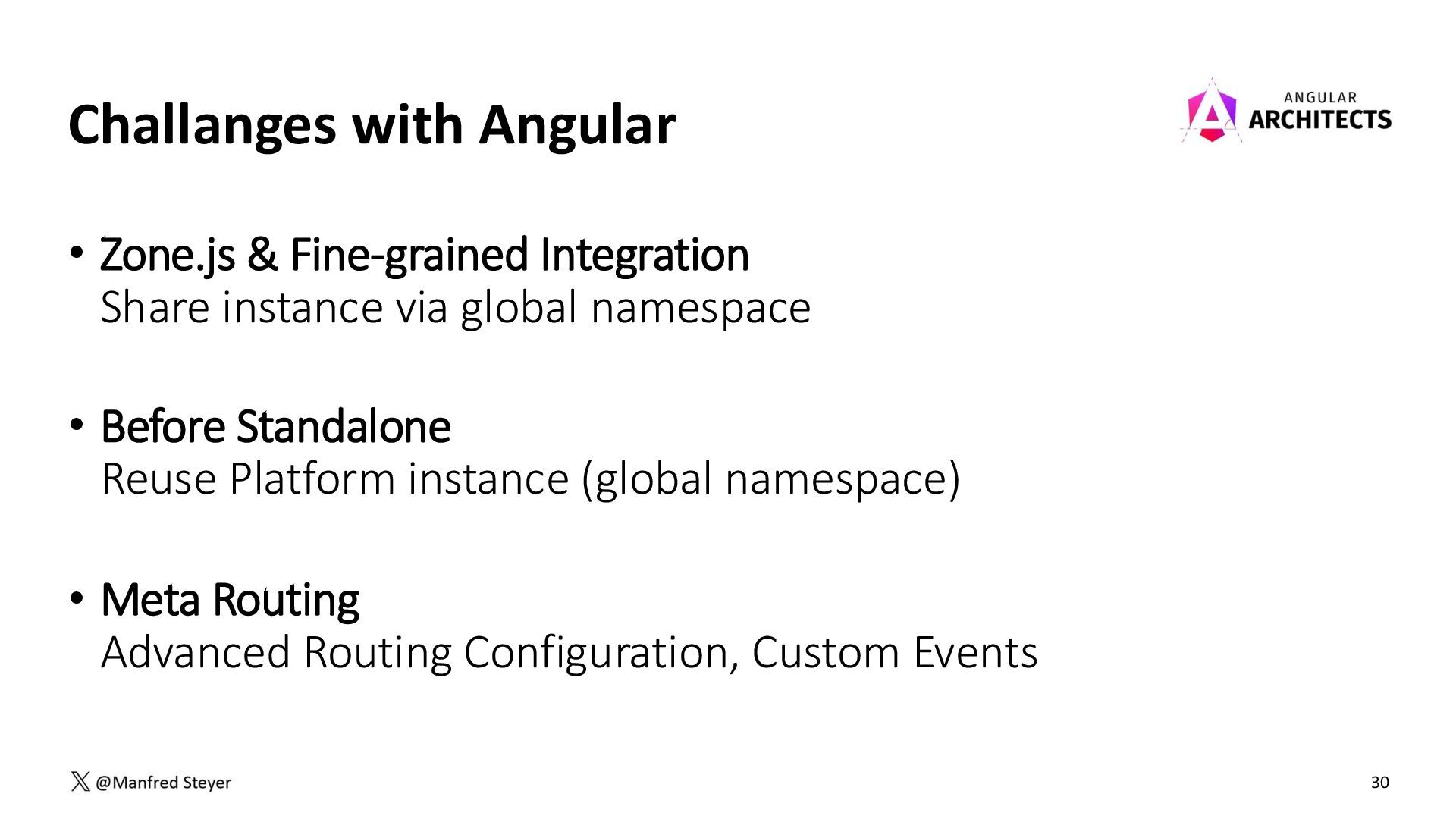 Challanges with Angular

ANGULAR
ARCHITECTS

• Zone.js & Fine-grained Integration
Share instance via global namespace

• Before Standalone
Reuse Platform instance (global namespace)

• Meta Routing
Advanced Routing Configuration, Custom Events

@Manfred Steyer

30